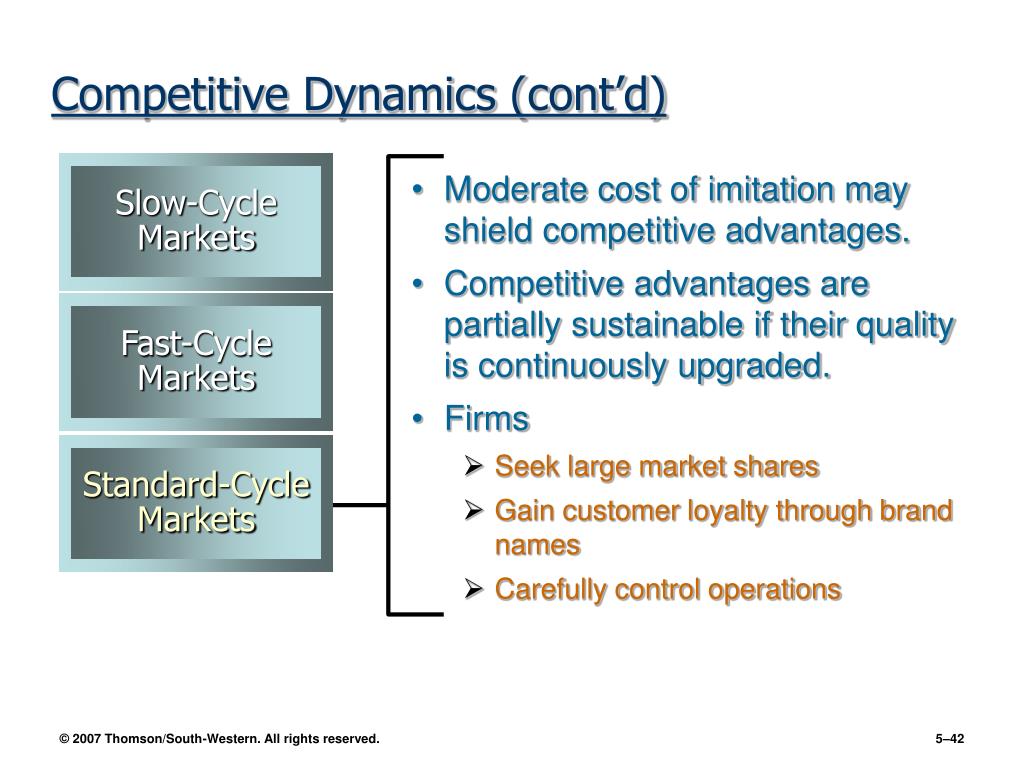 Competitive Dynamics (cont'd)

Slow-Cycle Markets

Fast-Cycle Markets

Standard-Cycle Markets

• Moderate cost of imitation may shield competitive advantages.

• Competitive advantages are partially sustainable if their quality is continuously upgraded.

• Firms

➢ Seek large market shares

➢ Gain customer loyalty through brand names

➢ Carefully control operations

© 2007 Thomson/South-Western. All rights reserved.

5–42